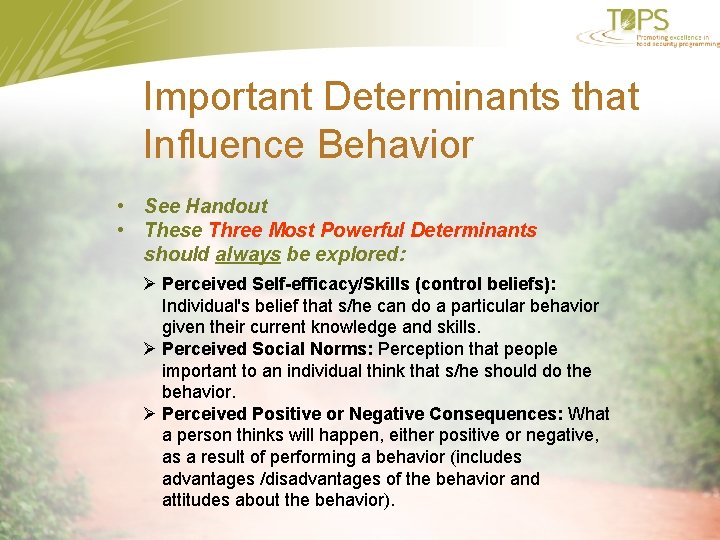 TOPS
Promoting excellence in food security programming

Important Determinants that Influence Behavior

• See Handout
• These Three Most Powerful Determinants should always be explored:

➢ Perceived Self-efficacy/Skills (control beliefs): Individual's belief that s/he can do a particular behavior given their current knowledge and skills.
➢ Perceived Social Norms: Perception that people important to an individual think that s/he should do the behavior.
➢ Perceived Positive or Negative Consequences: What a person thinks will happen, either positive or negative, as a result of performing a behavior (includes advantages /disadvantages of the behavior and attitudes about the behavior).